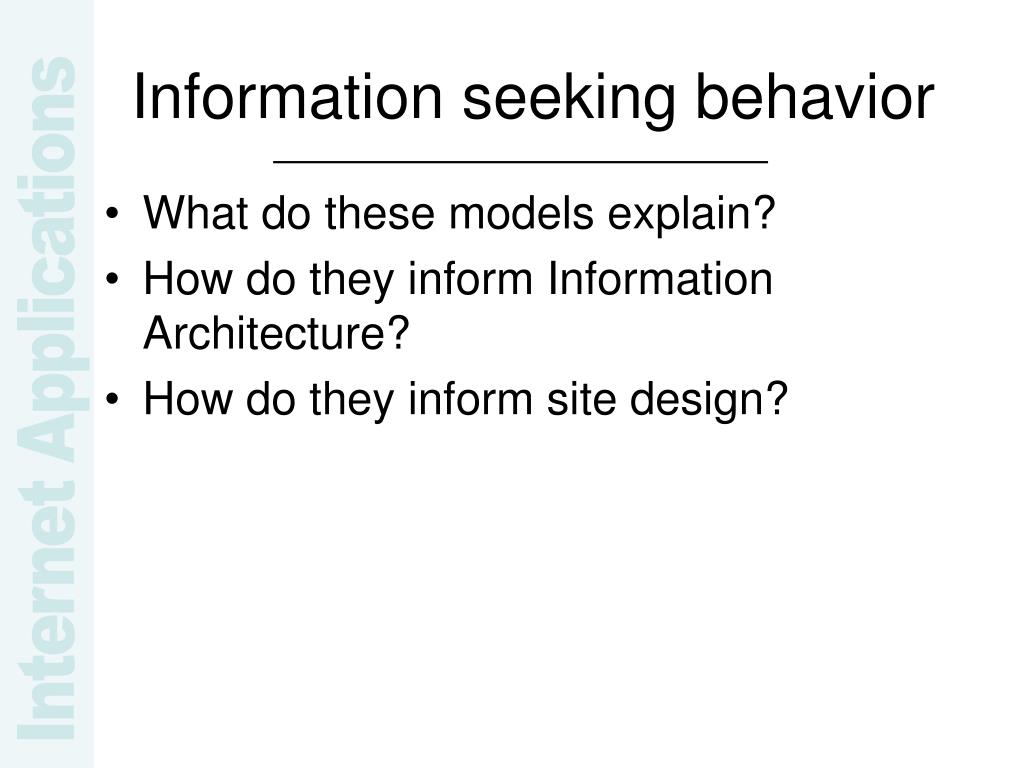 Internet Applications

Information seeking behavior

• What do these models explain?
• How do they inform Information Architecture?
• How do they inform site design?